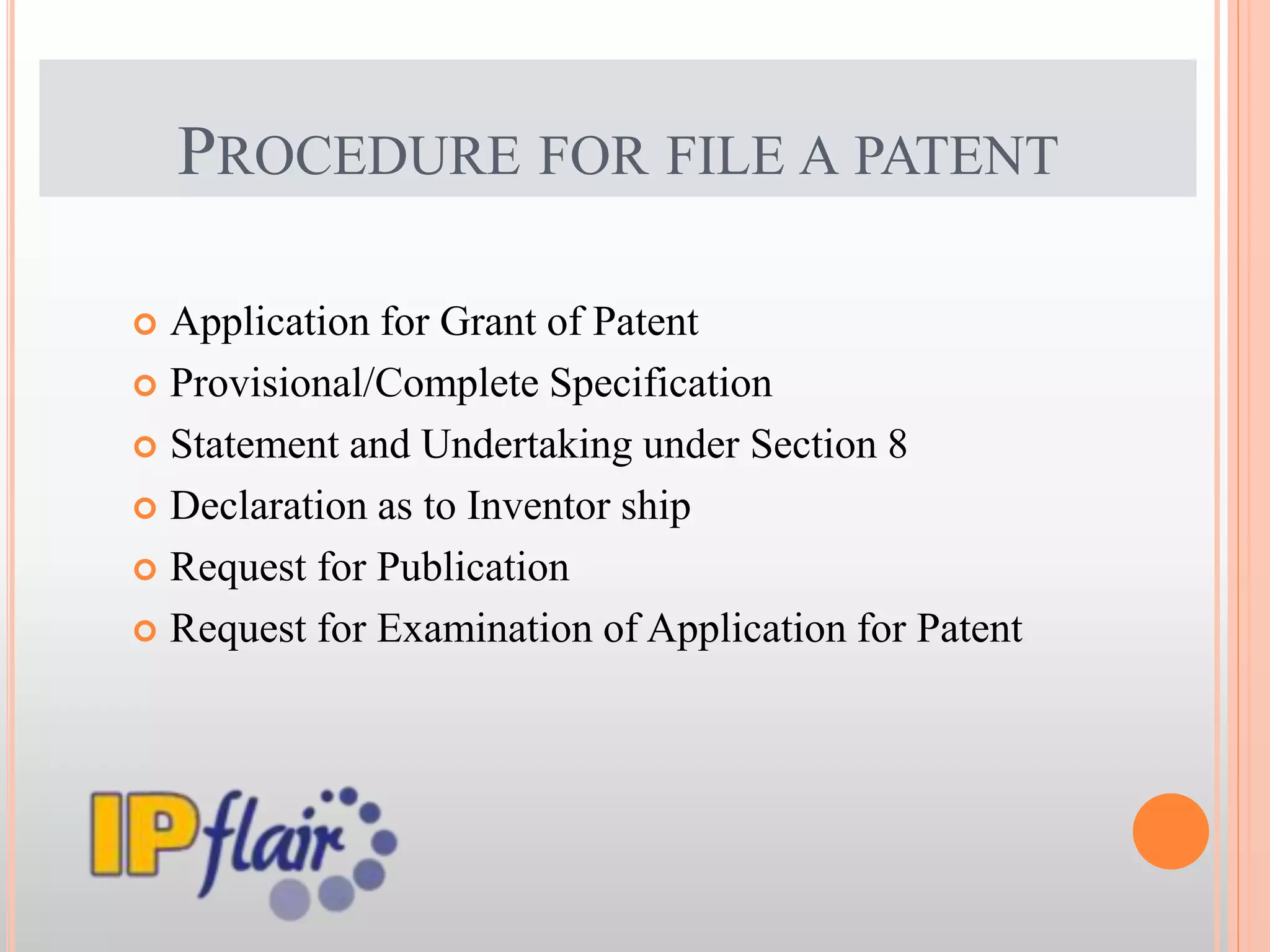 PROCEDURE FOR FILE A PATENT

Application for Grant of Patent
Provisional/Complete Specification
Statement and Undertaking under Section 8
Declaration as to Inventor ship
Request for Publication
Request for Examination of Application for Patent

IPflair